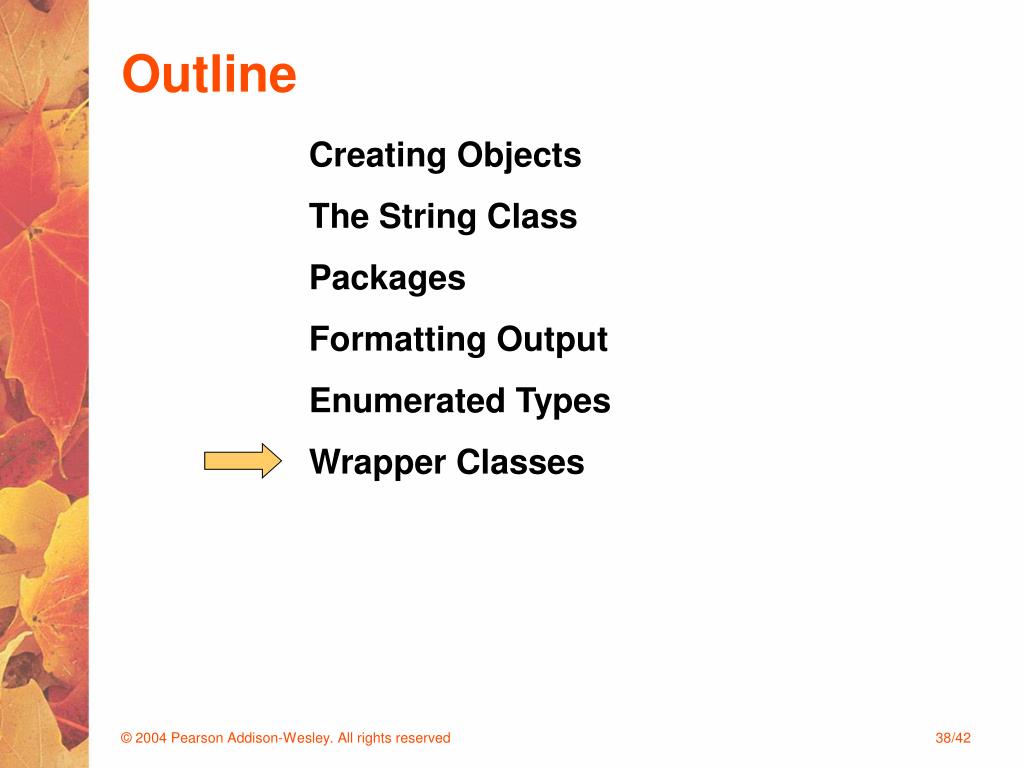 Outline

Creating Objects

The String Class

Packages

Formatting Output

Enumerated Types

Wrapper Classes

© 2004 Pearson Addison-Wesley. All rights reserved

38/42